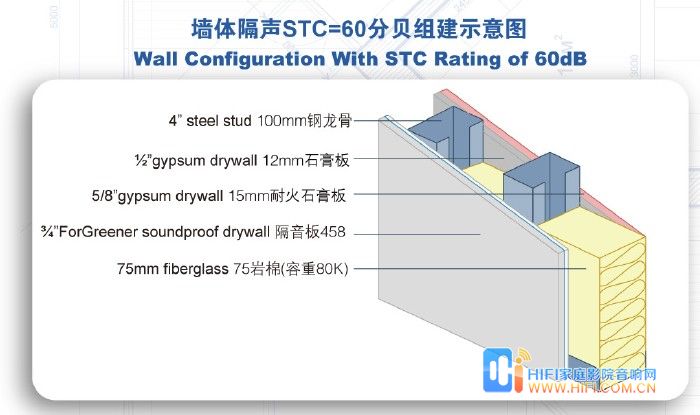 墙体隔声STC=60分贝组建示意图
Wall Configuration With STC Rating of 60dB

4" steel stud 100mm钢龙骨

½"gypsum drywall 12mm石膏板

5/8"gypsum drywall 15mm耐火石膏板

¾"ForGreener soundproof drywall 隔音板458

75mm fiberglass 75岩棉(容重80K)

HIFI家庭影院音响网
WWW.HIFI.COM.CN